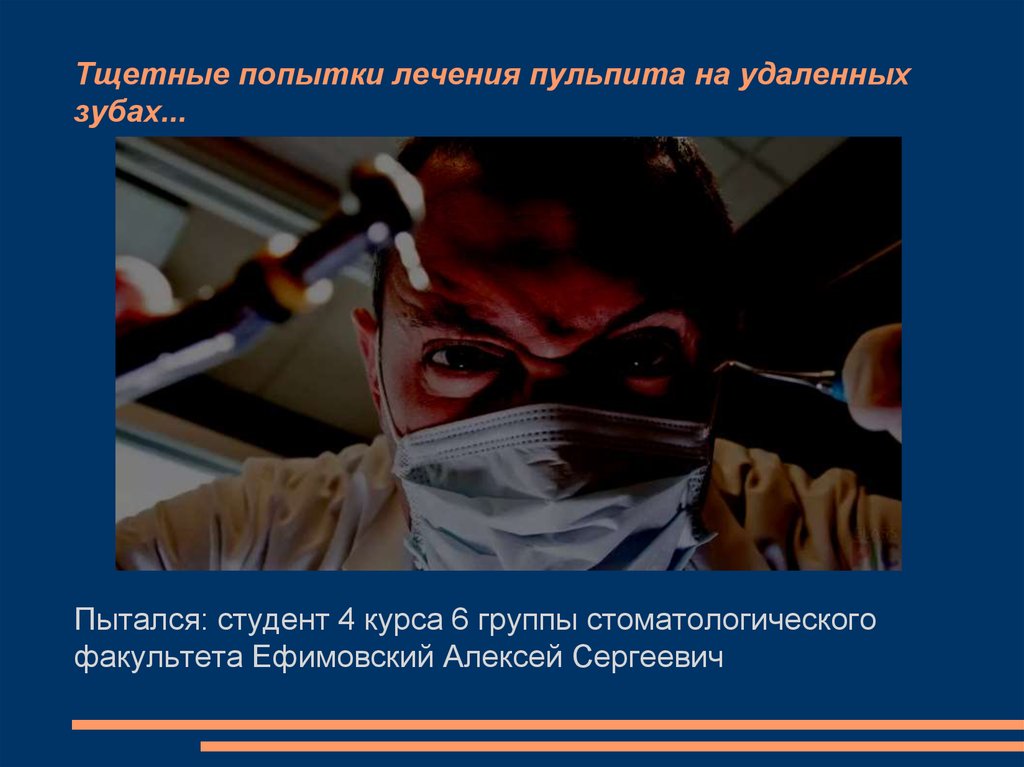 Тщетные попытки лечения пульпита на удаленных зубах...

Пытался: студент 4 курса 6 группы стоматологического факультета Ефимовский Алексей Сергеевич